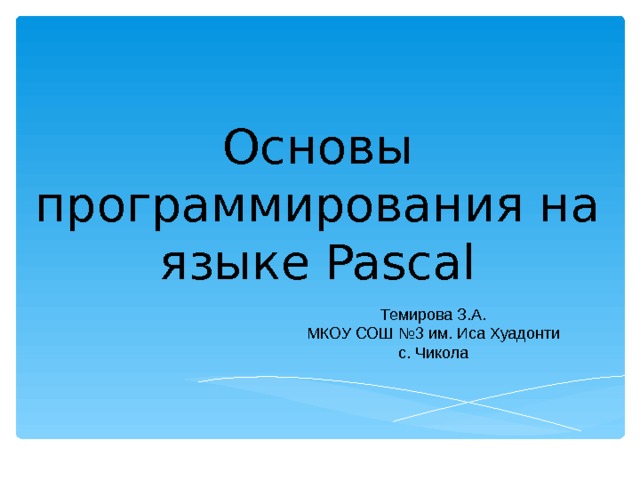 Основы программирования на языке Pascal

Темирова З.А.
МКОУ СОШ №3 им. Иса Хуадонти
с. Чикола